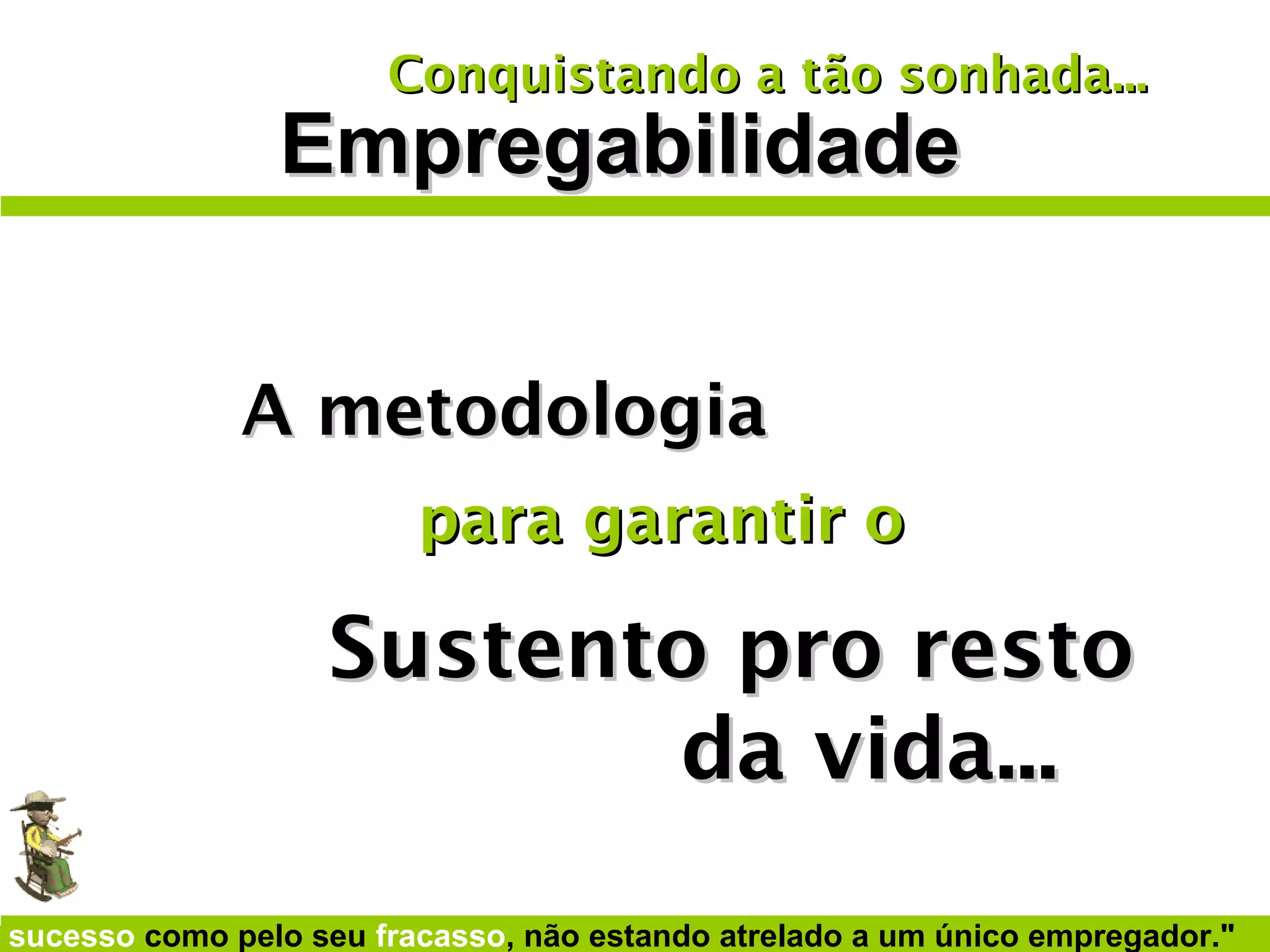 Conquistando a tão sonhada...
Empregabilidade

A metodologia

para garantir o

Sustento pro resto da vida...

sucesso como pelo seu fracasso, não estando atrelado a um único empregador."